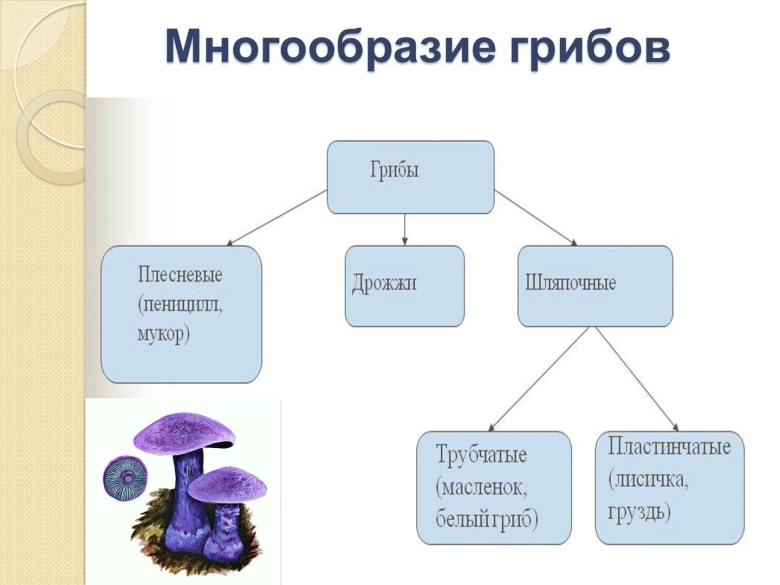 Многообразие грибов

Грибы

Плесневые (пеницилл, мукор)

Дрожжи

Шляпочные

Трубчатые (масленок, белый гриб)

Пластинчатые (лисичка, груздь)